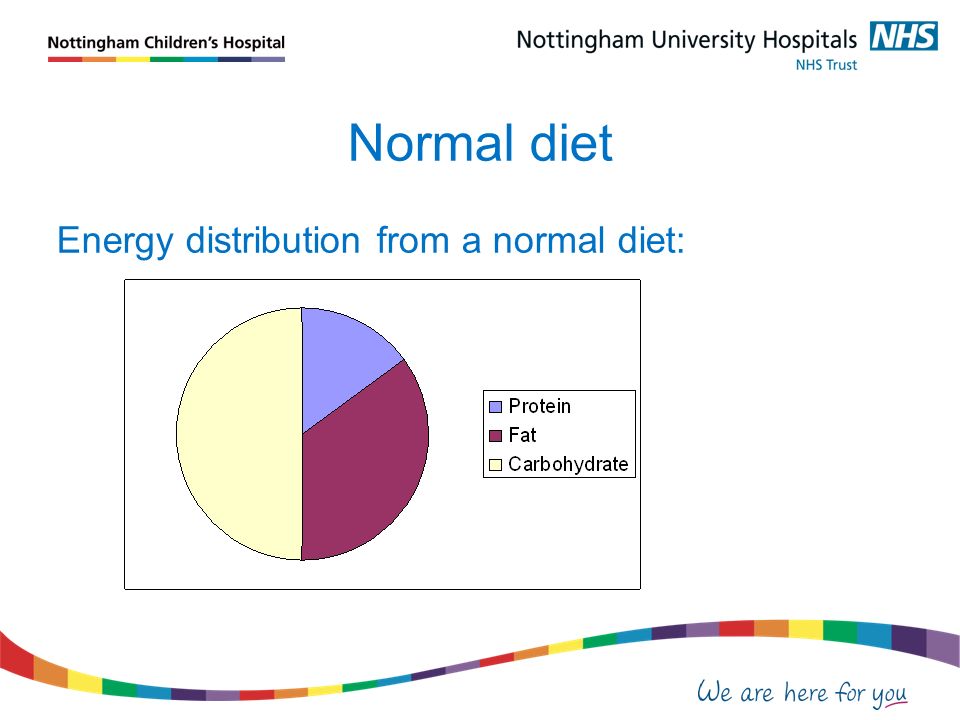 Nottingham Children's Hospital

Nottingham University Hospitals NHS
NHS Trust

Normal diet

Energy distribution from a normal diet:

Protein
Fat
Carbohydrate

We are here for you